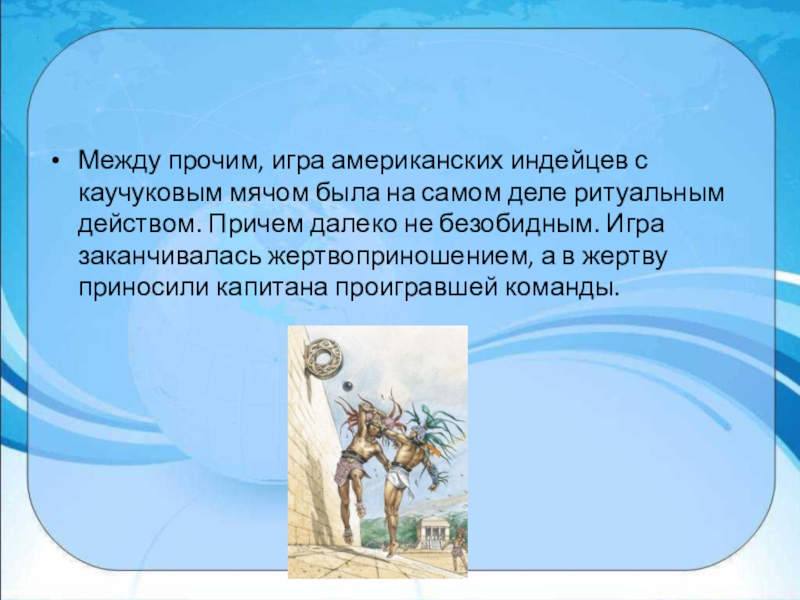 • Между прочим, игра американских индейцев с каучуковым мячом была на самом деле ритуальным действом. Причем далеко не безобидным. Игра заканчивалась жертвоприношением, а в жертву приносили капитана проигравшей команды.